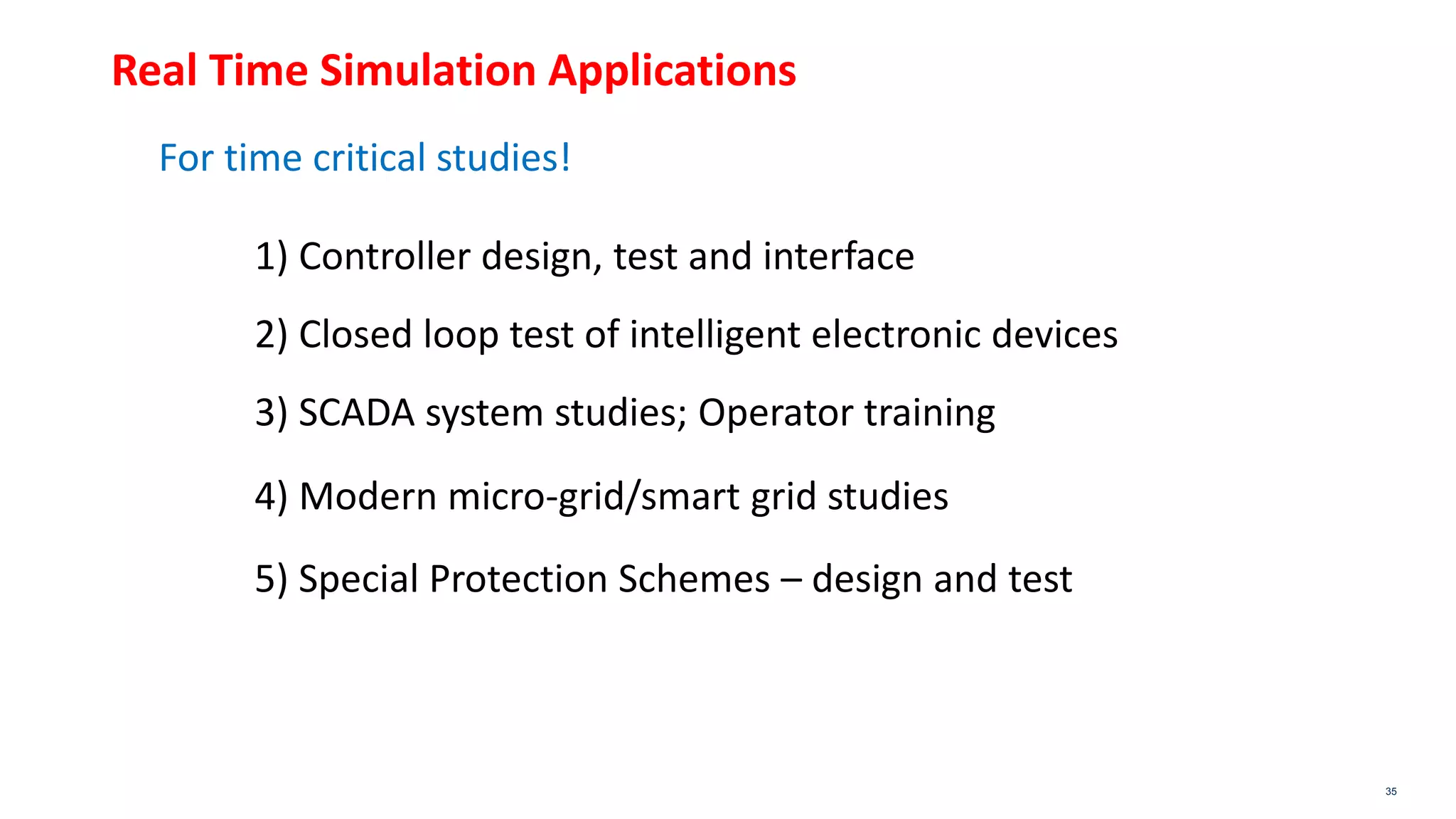 Real Time Simulation Applications

For time critical studies!

1) Controller design, test and interface

2) Closed loop test of intelligent electronic devices

3) SCADA system studies; Operator training

4) Modern micro-grid/smart grid studies

5) Special Protection Schemes – design and test

35